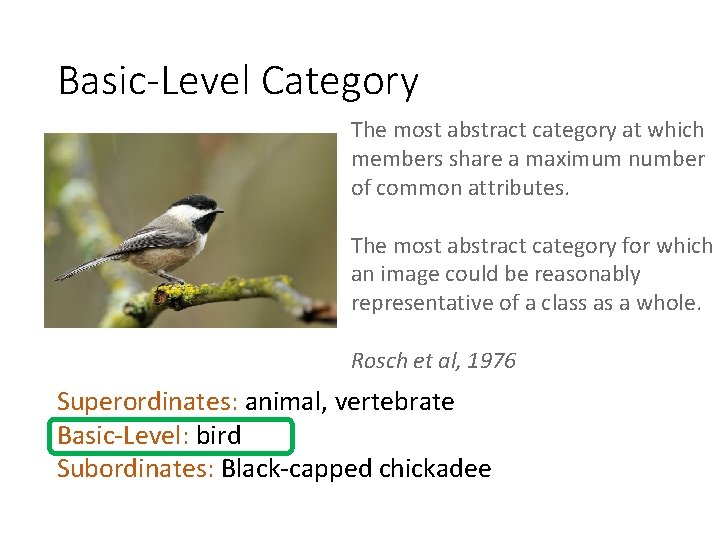 Basic-Level Category

The most abstract category at which members share a maximum number of common attributes.

The most abstract category for which an image could be reasonably representative of a class as a whole.

Rosch et al, 1976

Superordinates: animal, vertebrate
Basic-Level: bird
Subordinates: Black-capped chickadee